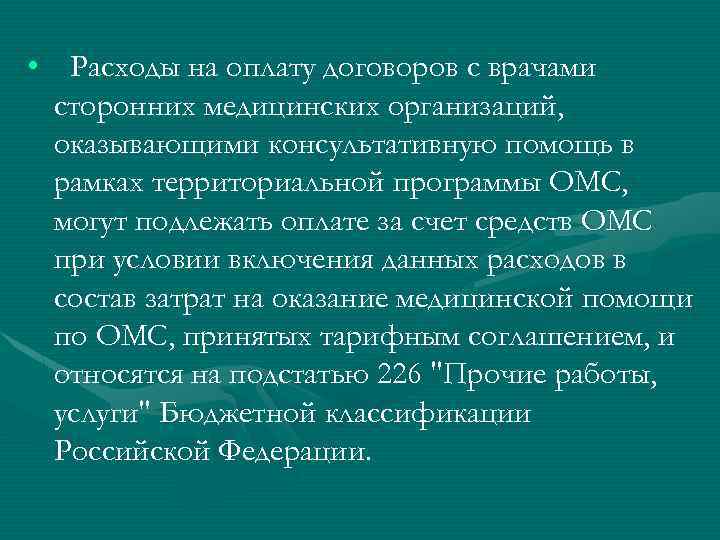 • Расходы на оплату договоров с врачами сторонних медицинских организаций, оказывающими консультативную помощь в рамках территориальной программы ОМС, могут подлежать оплате за счет средств ОМС при условии включения данных расходов в состав затрат на оказание медицинской помощи по ОМС, принятых тарифным соглашением, и относятся на подстатью 226 "Прочие работы, услуги" Бюджетной классификации Российской Федерации.